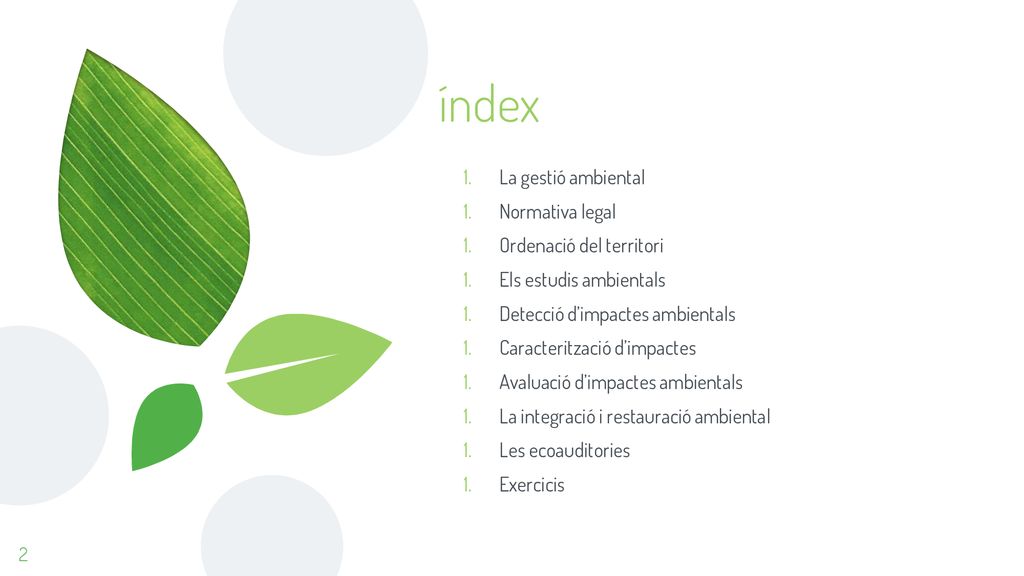 índex

1. La gestió ambiental
1. Normativa legal
1. Ordenació del territori
1. Els estudis ambientals
1. Detecció d'impactes ambientals
1. Caracterització d'impactes
1. Avaluació d'impactes ambientals
1. La integració i restauració ambiental
1. Les ecoauditories
1. Exercicis

2